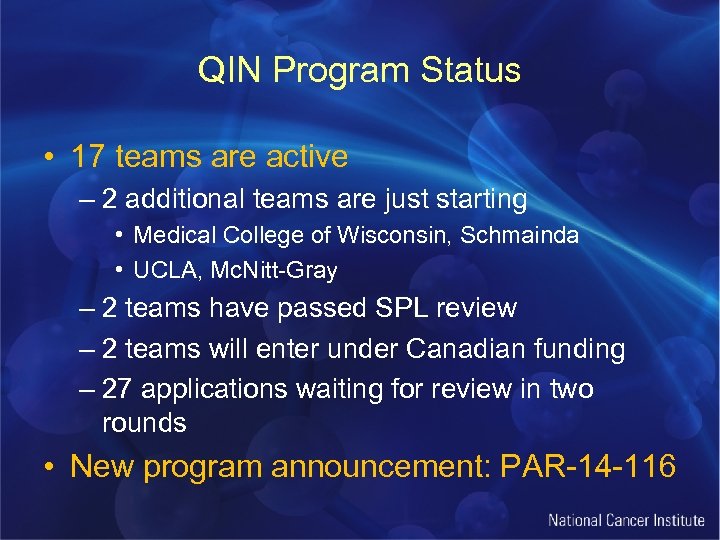 QIN Program Status

• 17 teams are active
– 2 additional teams are just starting
• Medical College of Wisconsin, Schmainda
• UCLA, McNitt-Gray
– 2 teams have passed SPL review
– 2 teams will enter under Canadian funding
– 27 applications waiting for review in two rounds
• New program announcement: PAR-14-116

National Cancer Institute